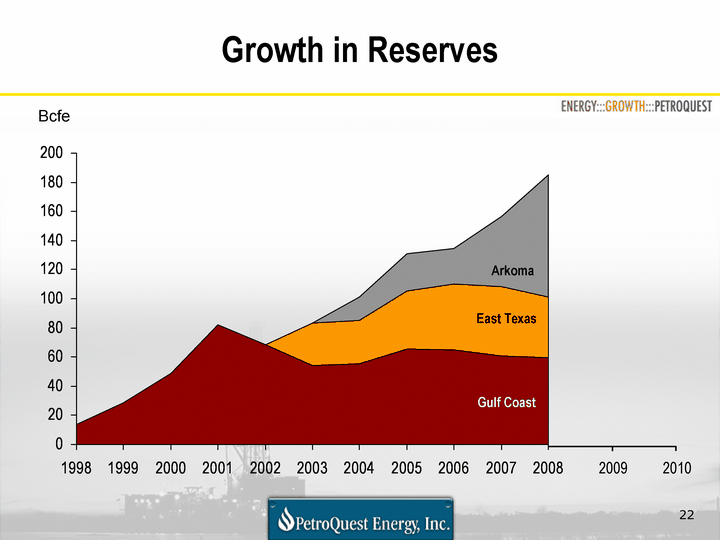 Growth in Reserves

ENERGY:::GROWTH:::PETROQUEST

Bcfe

200
180
160
140
120
100
80
60
40
20
0

Arkoma

East Texas

Gulf Coast

1998 1999 2000 2001 2002 2003 2004 2005 2006 2007 2008 2009 2010

PetroQuest Energy, Inc.

22